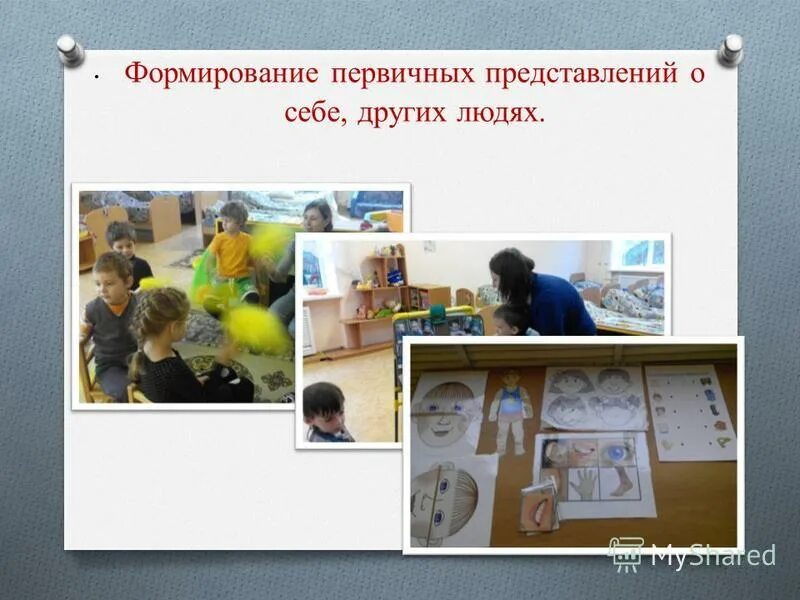 • Формирование первичных представлений о себе, других людях.

MyShared